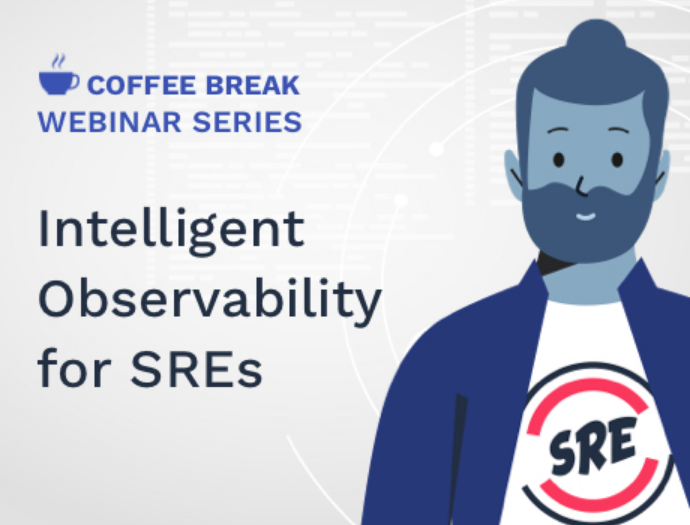 COFFEE BREAK
WEBINAR SERIES

Intelligent Observability for SREs

SRE